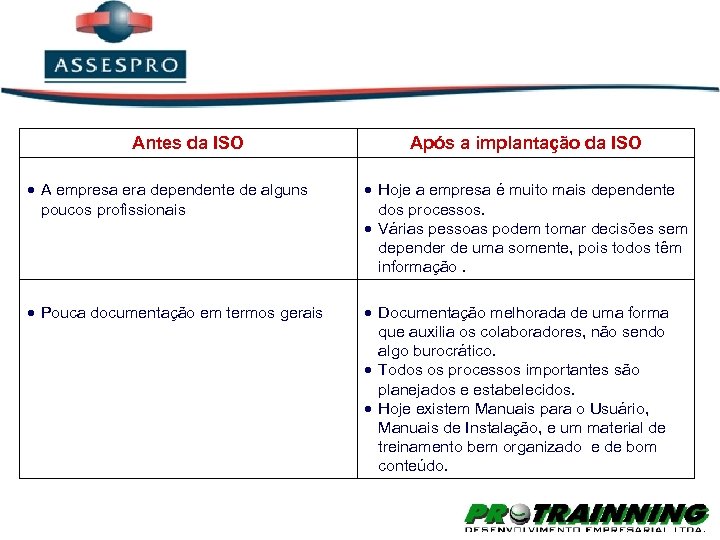 ASSESPRO

| Antes da ISO | Após a implantação da ISO |
|---|---|
| • A empresa era dependente de alguns poucos profissionais | • Hoje a empresa é muito mais dependente dos processos. • Várias pessoas podem tomar decisões sem depender de uma somente, pois todos têm informação . |
| • Pouca documentação em termos gerais | • Documentação melhorada de uma forma que auxilia os colaboradores, não sendo algo burocrático. • Todos os processos importantes são planejados e estabelecidos. • Hoje existem Manuais para o Usuário, Manuais de Instalação, e um material de treinamento bem organizado e de bom conteúdo. |

PROTRAINNING
DESENVOLVIMENTO EMPRESARIAL LTDA.